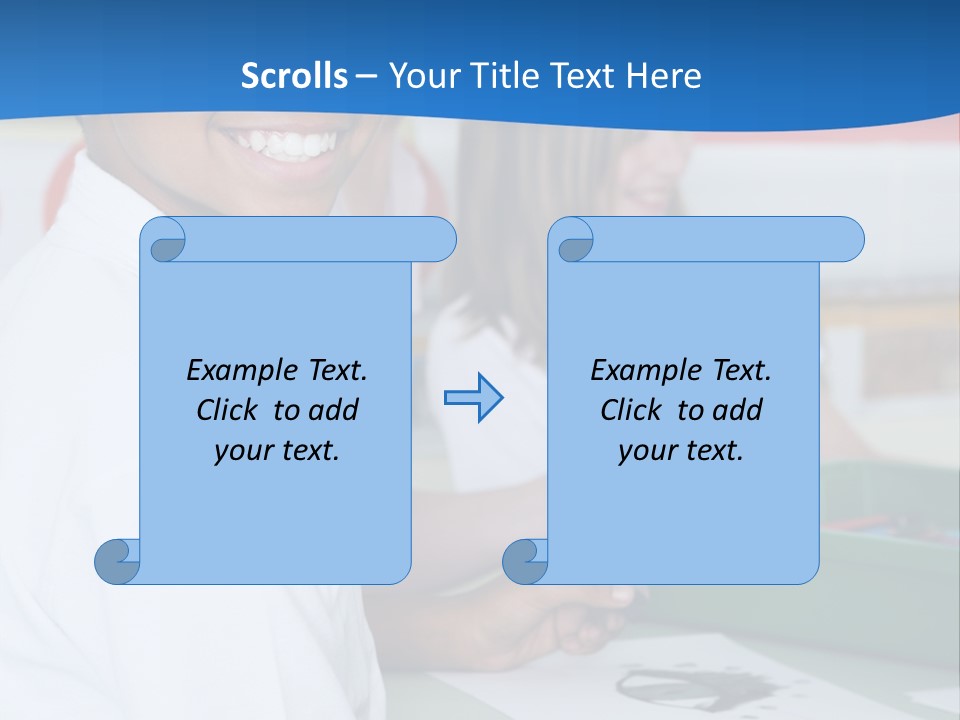 Scrolls – Your Title Text Here

Example Text. Click to add your text.

Example Text. Click to add your text.